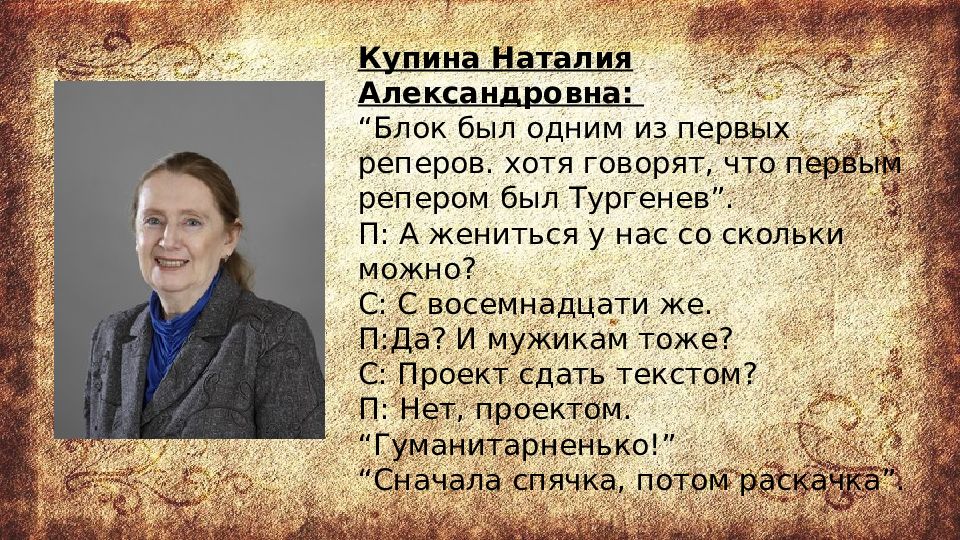 Купина Наталия Александровна:
“Блок был одним из первых реперов. хотя говорят, что первым репером был Тургенев”.
П: А жениться у нас со скольки можно?
С: С восемнадцати же.
П:Да? И мужикам тоже?
С: Проект сдать текстом?
П: Нет, проектом.
“Гуманитарненько!”
“Сначала спячка, потом раскачка”.